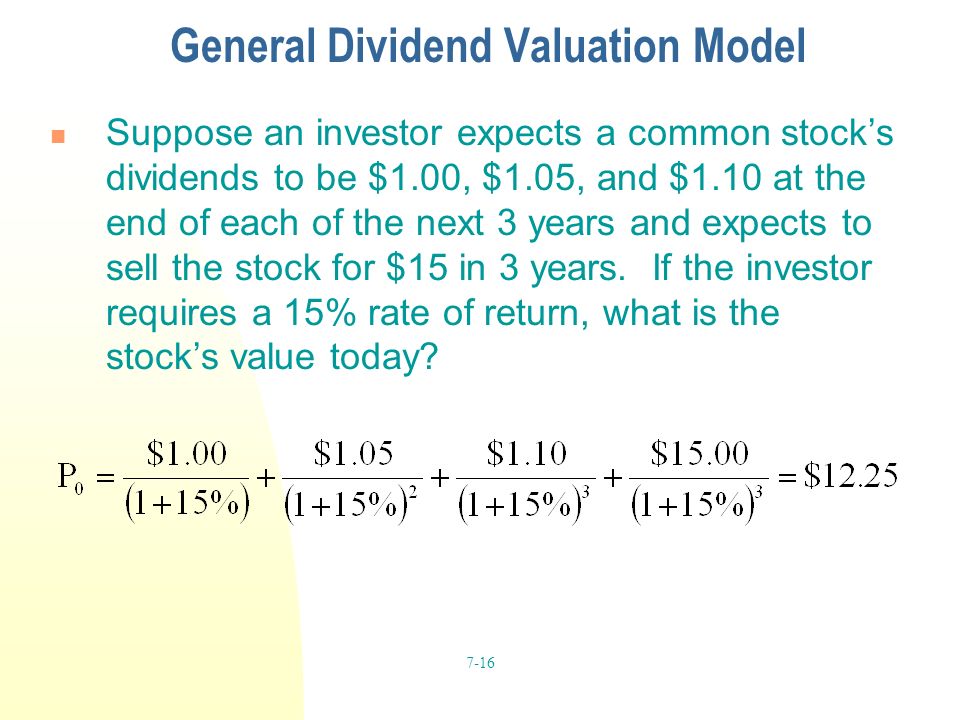 General Dividend Valuation Model

Suppose an investor expects a common stock's dividends to be \$1.00, \$1.05, and \$1.10 at the end of each of the next 3 years and expects to sell the stock for \$15 in 3 years. If the investor requires a 15% rate of return, what is the stock's value today?

$P_0 = \frac{\$1.00}{(1+15\%)} + \frac{\$1.05}{(1+15\%)^2} + \frac{\$1.10}{(1+15\%)^3} + \frac{\$15.00}{(1+15\%)^3} = \$12.25$

7-16